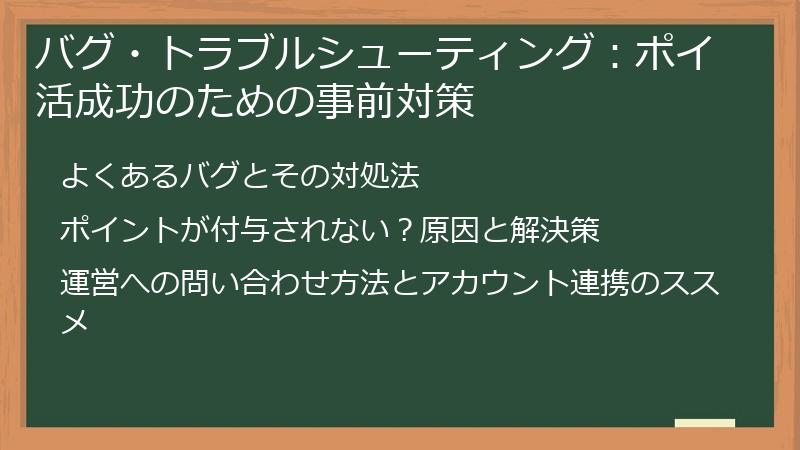 バグ・トラブルシューティング：ポイ活成功のための事前対策

よくあるバグとその対処法

ポイントが付与されない？原因と解決策

運営への問い合わせ方法とアカウント連携のススメ